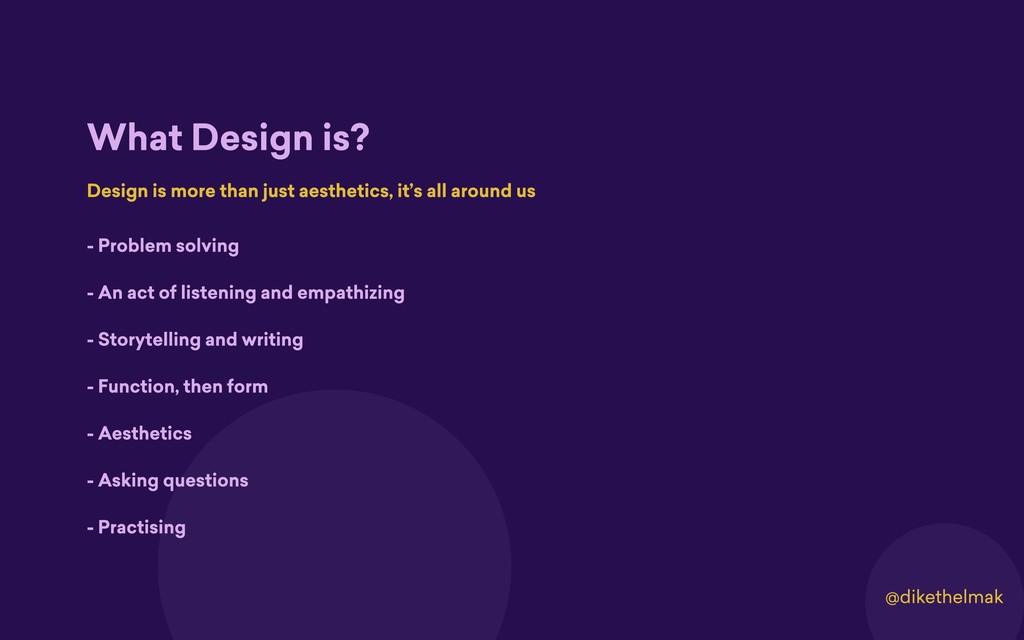 What Design is?

Design is more than just aesthetics, it's all around us

- Problem solving

- An act of listening and empathizing

- Storytelling and writing

- Function, then form

- Aesthetics

- Asking questions

- Practising

@dikethelmak